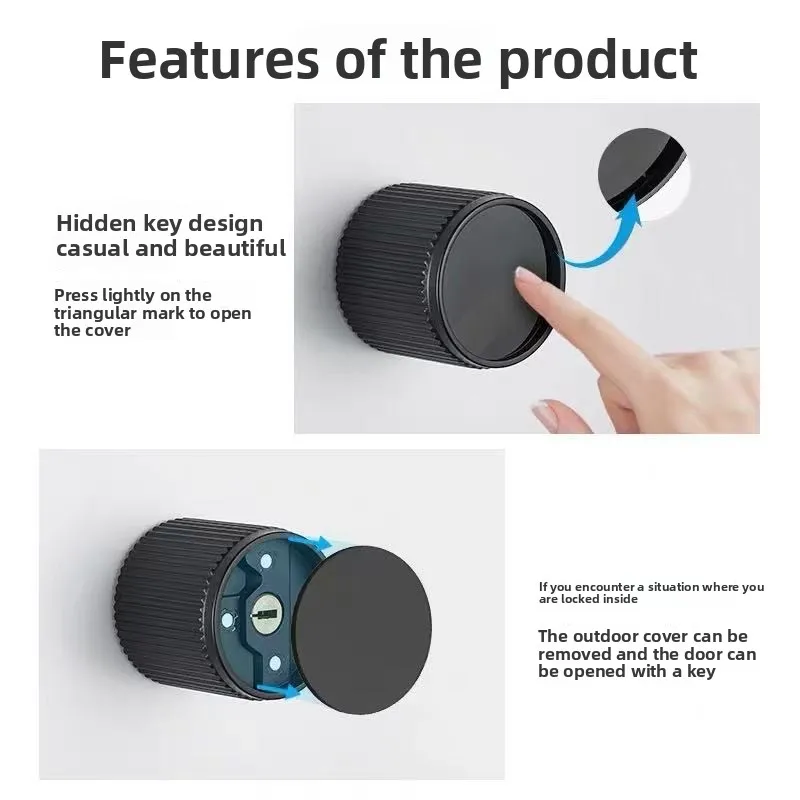 Features of the product

Hidden key design casual and beautiful

Press lightly on the triangular mark to open the cover

If you encounter a situation where you are locked inside

The outdoor cover can be removed and the door can be opened with a key